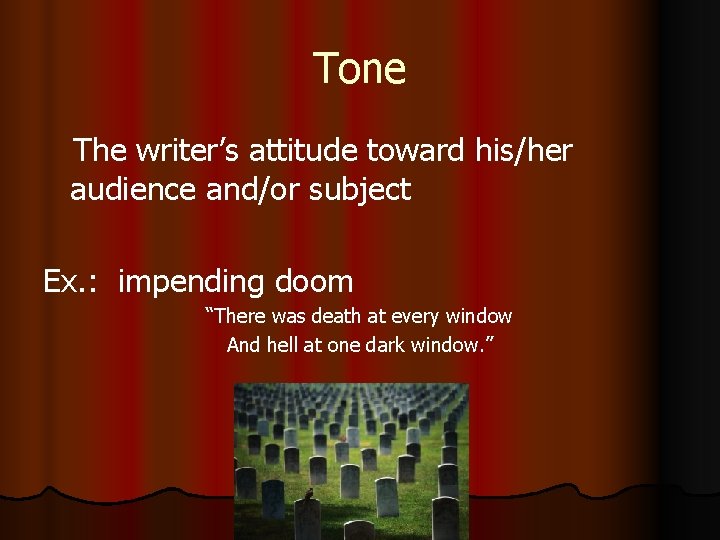 Tone

The writer's attitude toward his/her audience and/or subject

Ex.: impending doom

"There was death at every window
And hell at one dark window."